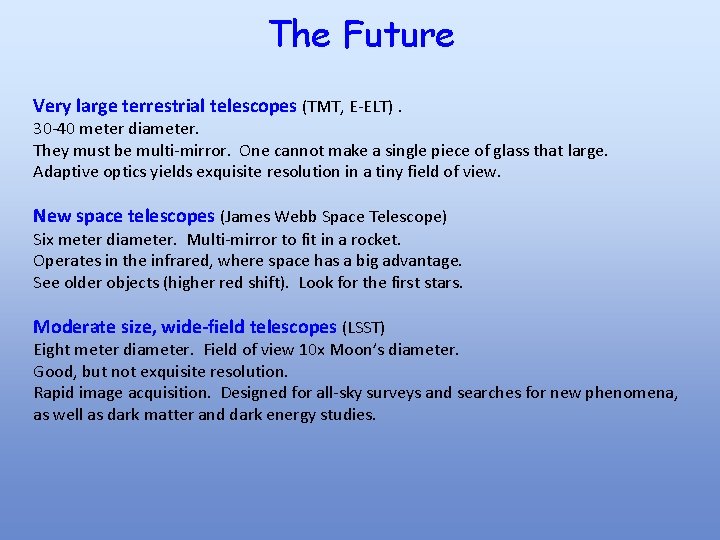 The Future

Very large terrestrial telescopes (TMT, E-ELT) .
30-40 meter diameter.
They must be multi-mirror. One cannot make a single piece of glass that large.
Adaptive optics yields exquisite resolution in a tiny field of view.

New space telescopes (James Webb Space Telescope)
Six meter diameter. Multi-mirror to fit in a rocket.
Operates in the infrared, where space has a big advantage.
See older objects (higher red shift). Look for the first stars.

Moderate size, wide-field telescopes (LSST)
Eight meter diameter. Field of view 10x Moon's diameter.
Good, but not exquisite resolution.
Rapid image acquisition. Designed for all-sky surveys and searches for new phenomena, as well as dark matter and dark energy studies.